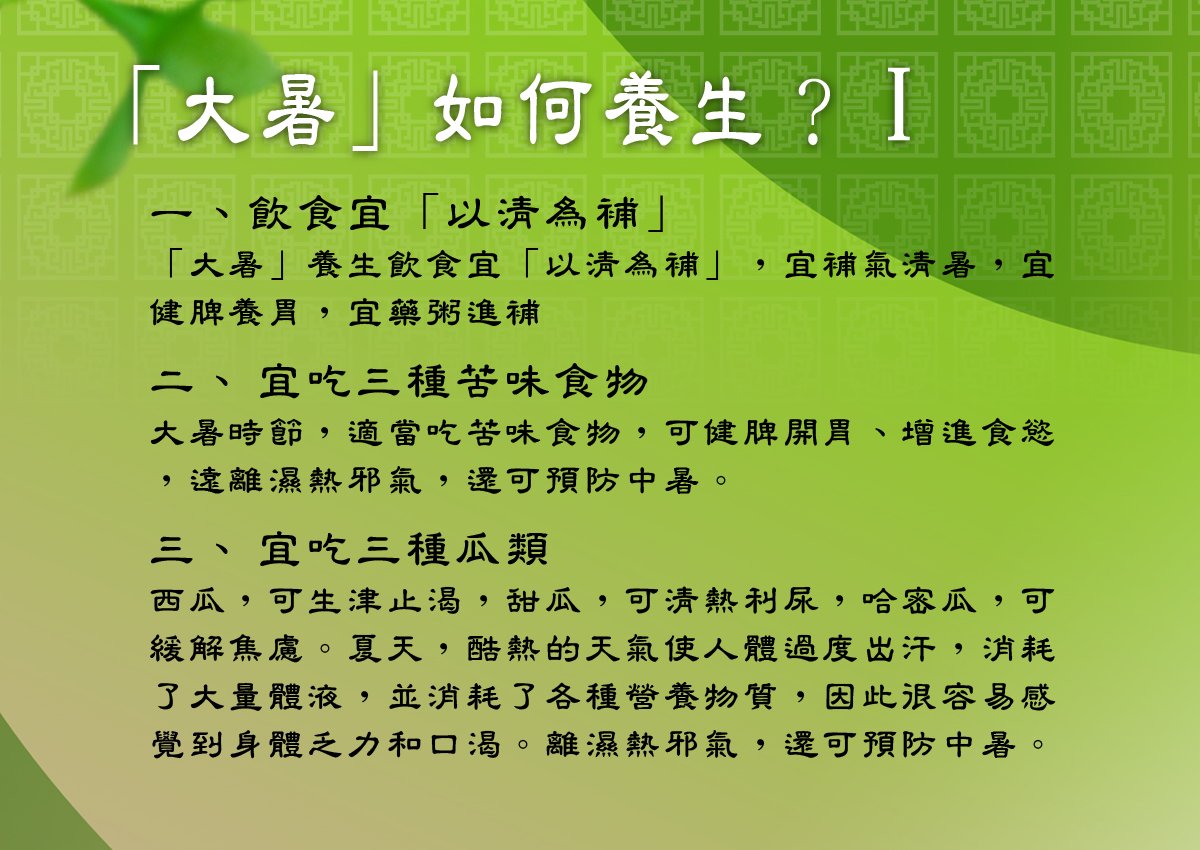 「大暑」如何養生？I

一、飲食宜「以清為補」
「大暑」養生飲食宜「以清為補」，宜補氣清暑，宜健脾養胃，宜藥粥進補

二、 宜吃三種苦味食物
大暑時節，適當吃苦味食物，可健脾開胃、增進食慾，遠離濕熱邪氣，還可預防中暑。

三、 宜吃三種瓜類
西瓜，可生津止渴，甜瓜，可清熱利尿，哈密瓜，可緩解焦慮。夏天，酷熱的天氣使人體過度出汗，消耗了大量體液，並消耗了各種營養物質，因此很容易感覺到身體乏力和口渴。離濕熱邪氣，還可預防中暑。